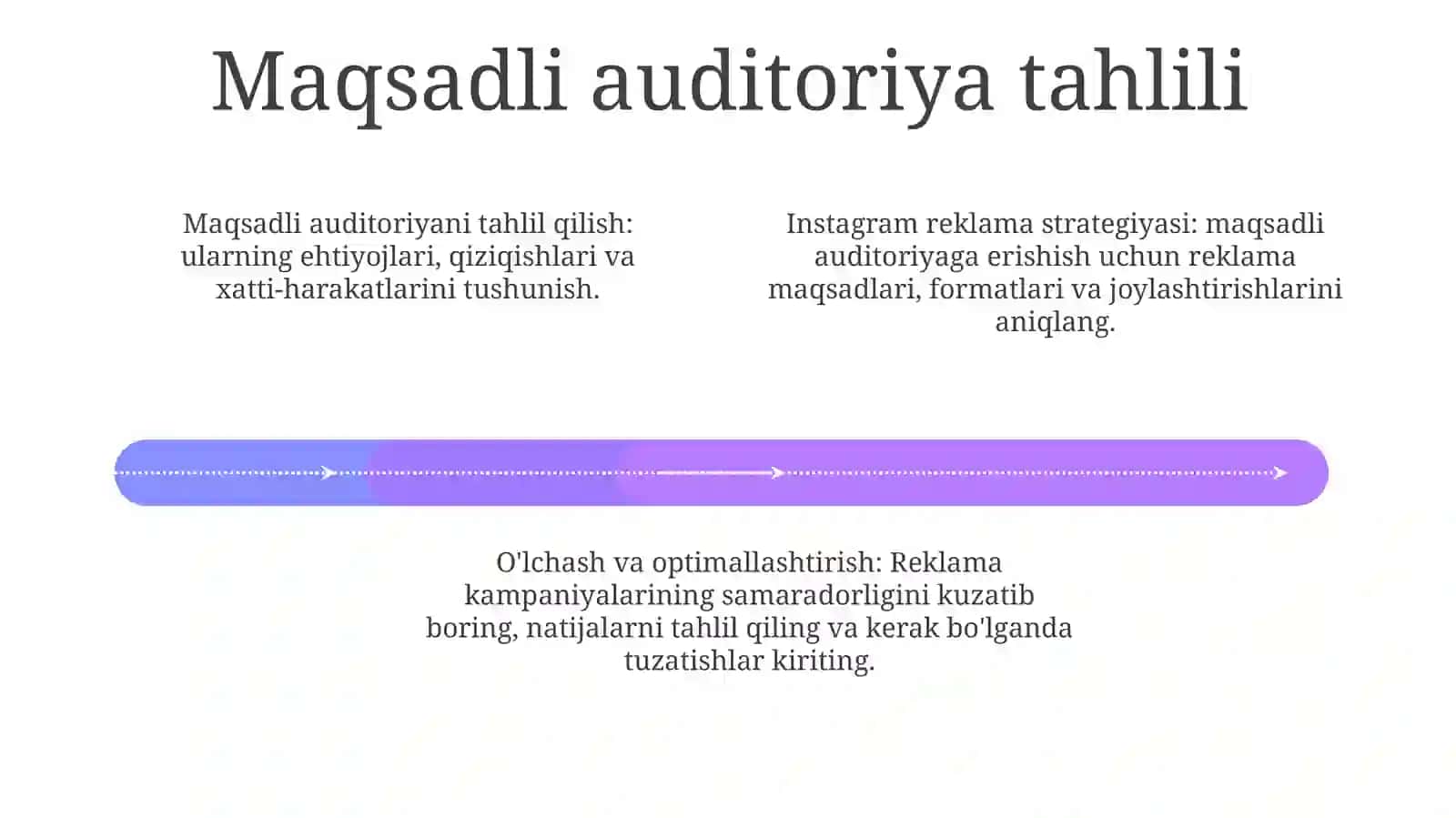 Maqsadli auditoriya tahlili

Maqsadli auditoriyani tahlil qilish: ularning ehtiyojlari, qiziqishlari va xatti-harakatlarini tushunish.

Instagram reklama strategiyasi: maqsadli auditoriyaga erishish uchun reklama maqsadlari, formatlari va joylashtirishlarini aniqlang.

O'lchash va optimallashtirish: Reklama kampaniyalarining samaradorligini kuzatib boring, natijalarni tahlil qiling va kerak bo'lganda tuzatishlar kiriting.